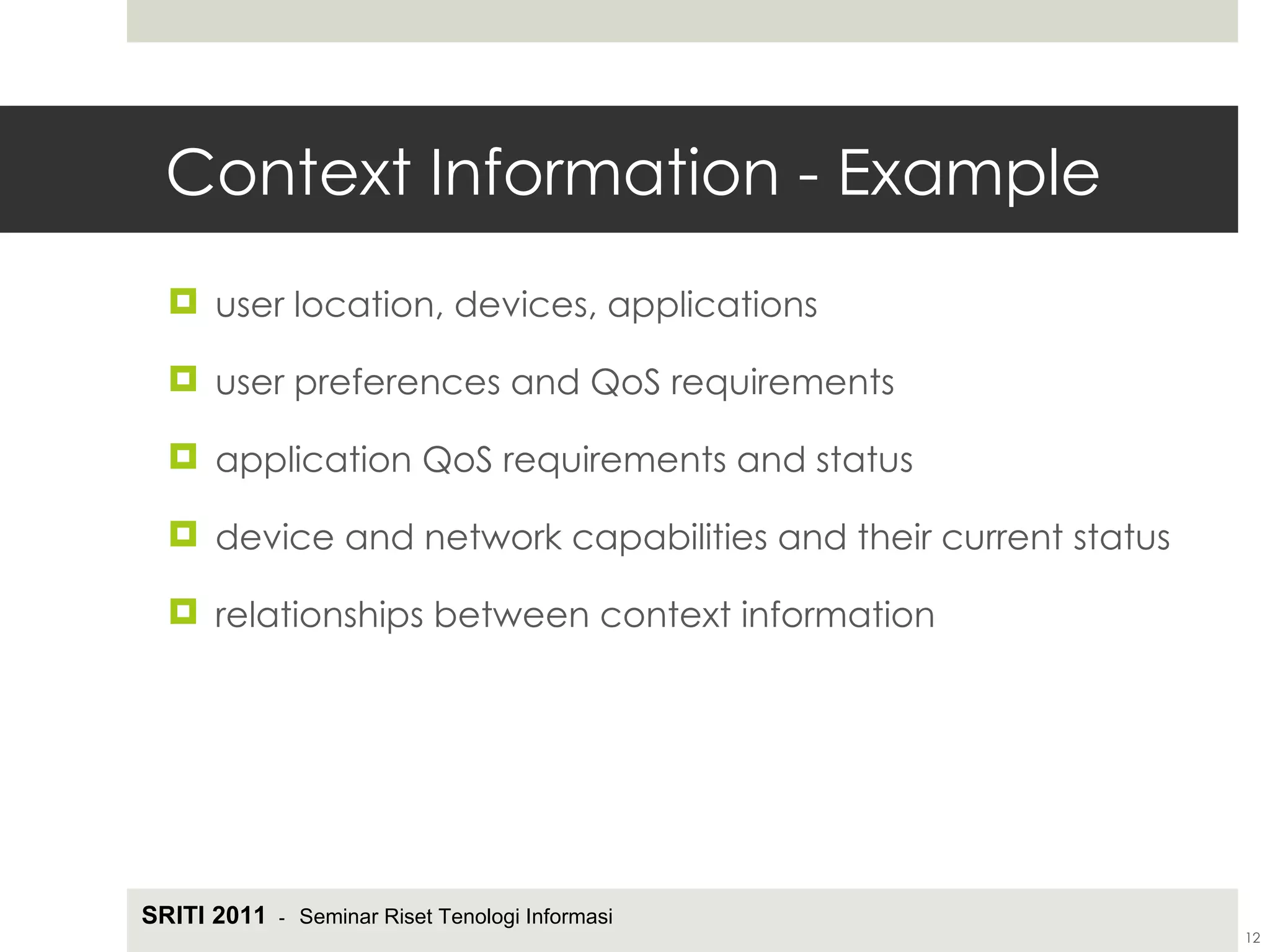 Context Information - Example

user location, devices, applications

user preferences and QoS requirements

application QoS requirements and status

device and network capabilities and their current status

relationships between context information

SRITI 2011 - Seminar Riset Tenologi Informasi

12